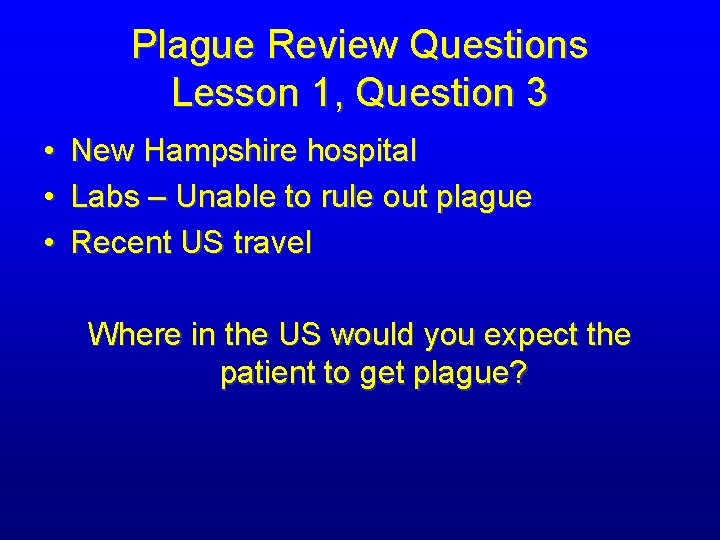 Plague Review Questions
Lesson 1, Question 3

• New Hampshire hospital
• Labs – Unable to rule out plague
• Recent US travel

Where in the US would you expect the patient to get plague?